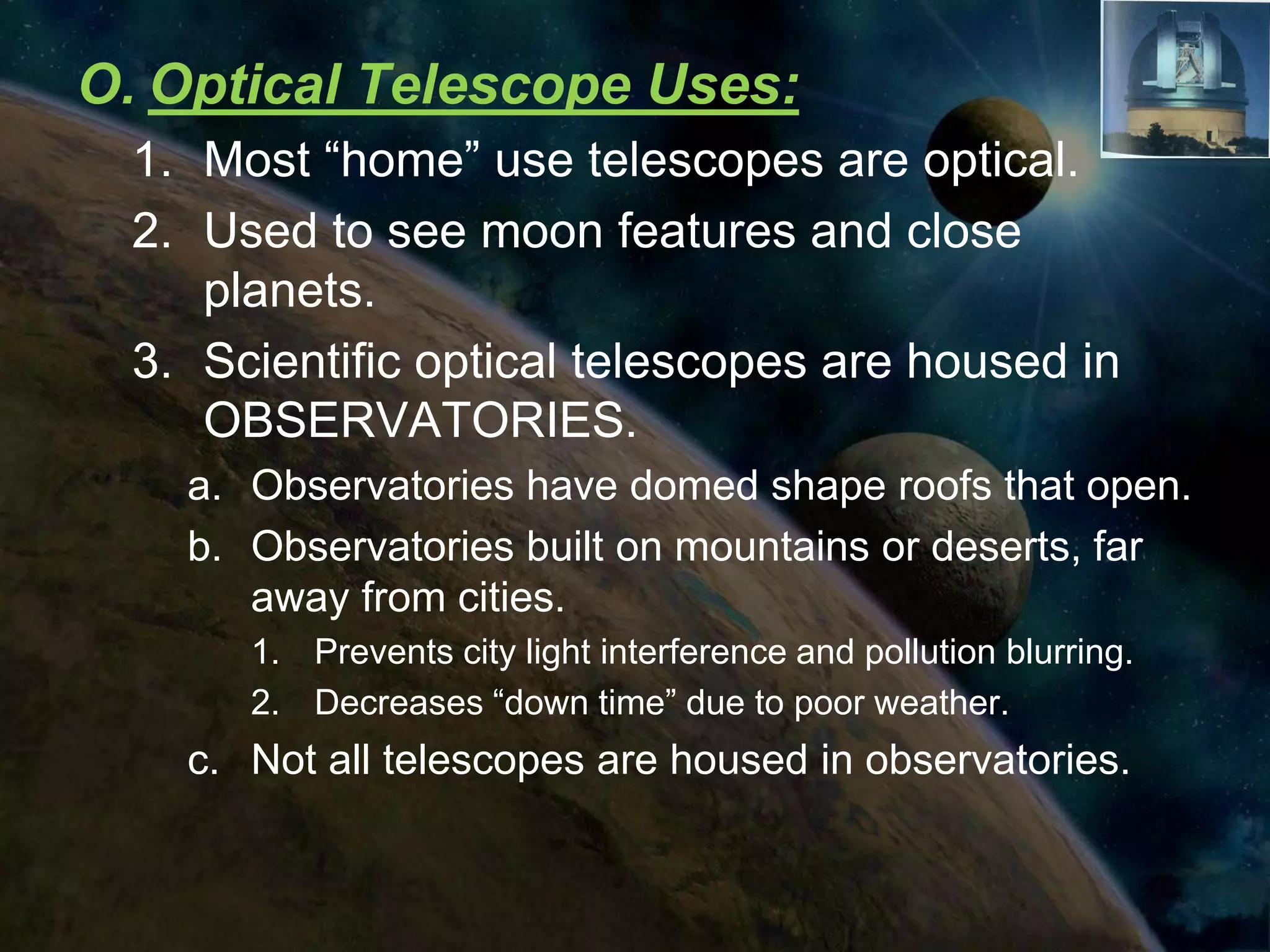 O. Optical Telescope Uses:

1. Most “home” use telescopes are optical.

2. Used to see moon features and close planets.

3. Scientific optical telescopes are housed in OBSERVATORIES.

a. Observatories have domed shape roofs that open.

b. Observatories built on mountains or deserts, far away from cities.

1. Prevents city light interference and pollution blurring.

2. Decreases “down time” due to poor weather.

c. Not all telescopes are housed in observatories.